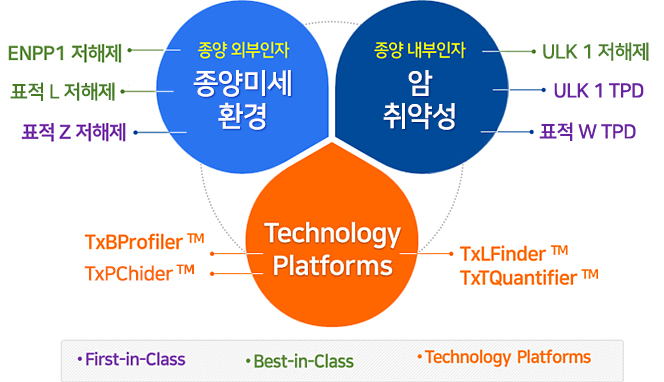 ENPP1 저해제
표적 L 저해제
표적 Z 저해제

종양 외부인자
종양미세 환경

종양 내부인자
암 취약성

ULK 1 저해제
ULK 1 TPD
표적 W TPD

TxBProfiler ™
TxPChider ™

Technology Platforms

TxLFinder ™
TxTQuantifier ™

• First-in-Class • Best-in-Class • Technology Platforms